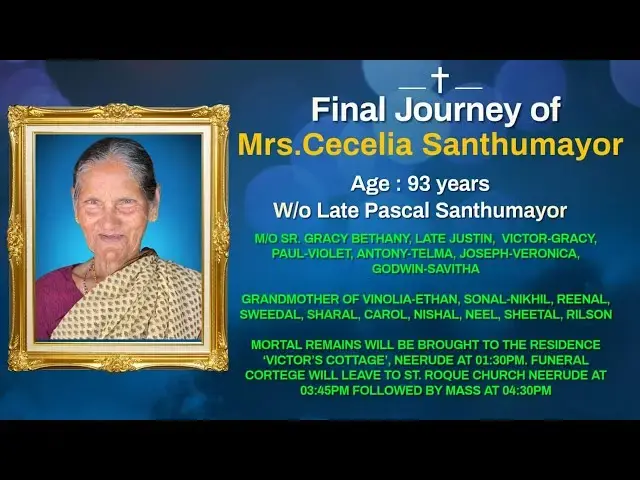 Final Journey of
Mrs.Cecelia Santhumayor

Age : 93 years
W/o Late Pascal Santhumayor

M/O SR. GRACY BETHANY, LATE JUSTIN, VICTOR-GRACY, PAUL-VIOLET, ANTONY-TELMA, JOSEPH-VERONICA, GODWIN-SAVITHA

GRANDMOTHER OF VINOLIA-ETHAN, SONAL-NIKHIL, REENAL, SWEEDAL, SHARAL, CAROL, NISHAL, NEEL, SHEETAL, RILSON

MORTAL REMAINS WILL BE BROUGHT TO THE RESIDENCE 'VICTOR'S COTTAGE', NEERUDE AT 01:30PM. FUNERAL CORTEGE WILL LEAVE TO ST. ROQUE CHURCH NEERUDE AT 03:45PM FOLLOWED BY MASS AT 04:30PM